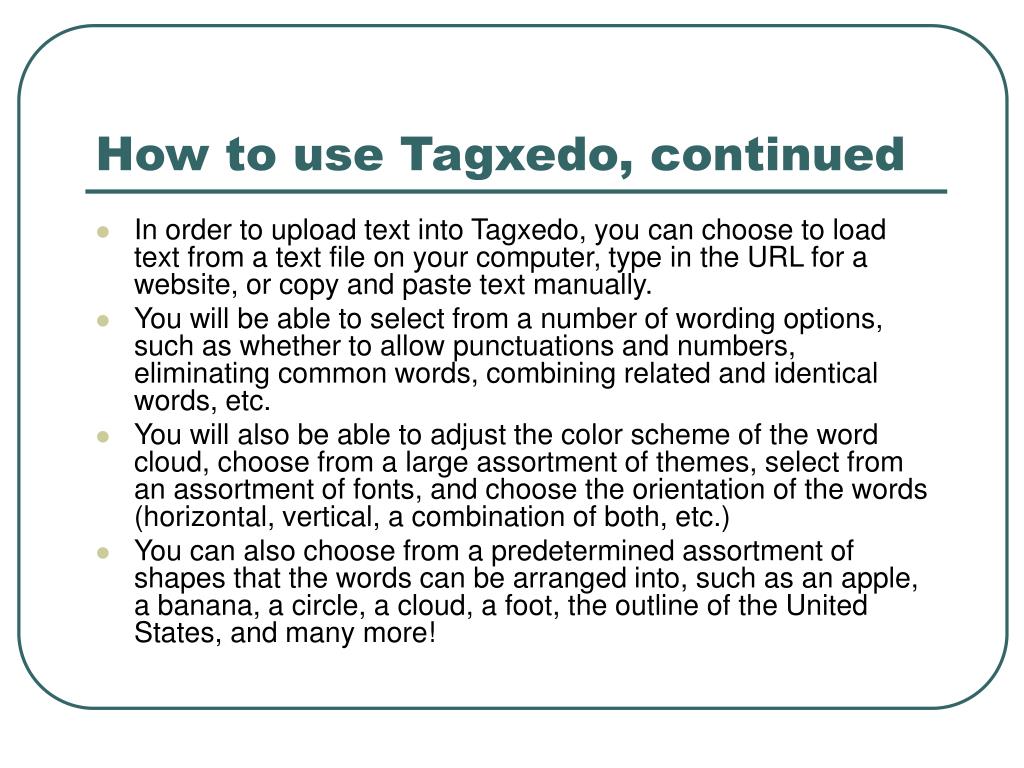 How to use Tagxedo, continued

- In order to upload text into Tagxedo, you can choose to load text from a text file on your computer, type in the URL for a website, or copy and paste text manually.
- You will be able to select from a number of wording options, such as whether to allow punctuations and numbers, eliminating common words, combining related and identical words, etc.
- You will also be able to adjust the color scheme of the word cloud, choose from a large assortment of themes, select from an assortment of fonts, and choose the orientation of the words (horizontal, vertical, a combination of both, etc.)
- You can also choose from a predetermined assortment of shapes that the words can be arranged into, such as an apple, a banana, a circle, a cloud, a foot, the outline of the United States, and many more!